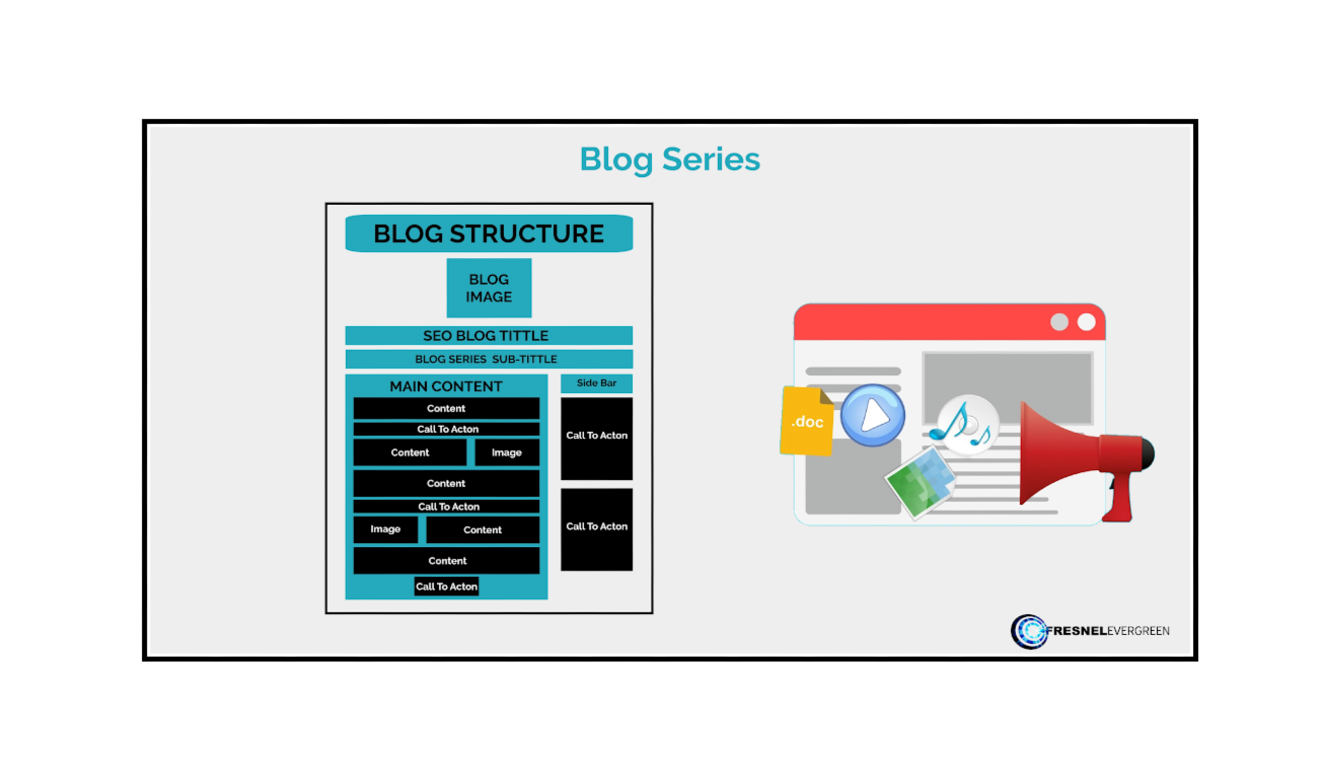 Blog Series

BLOG STRUCTURE

BLOG IMAGE

SEO BLOG TITTLE

BLOG SERIES SUB-TITTLE

MAIN CONTENT

Content

Call To Acton

Content

Image

Content

Call To Acton

Image

Content

Content

Call To Acton

Side Bar

Call To Acton

Call To Acton

.doc

FRESNELEVERGREEN